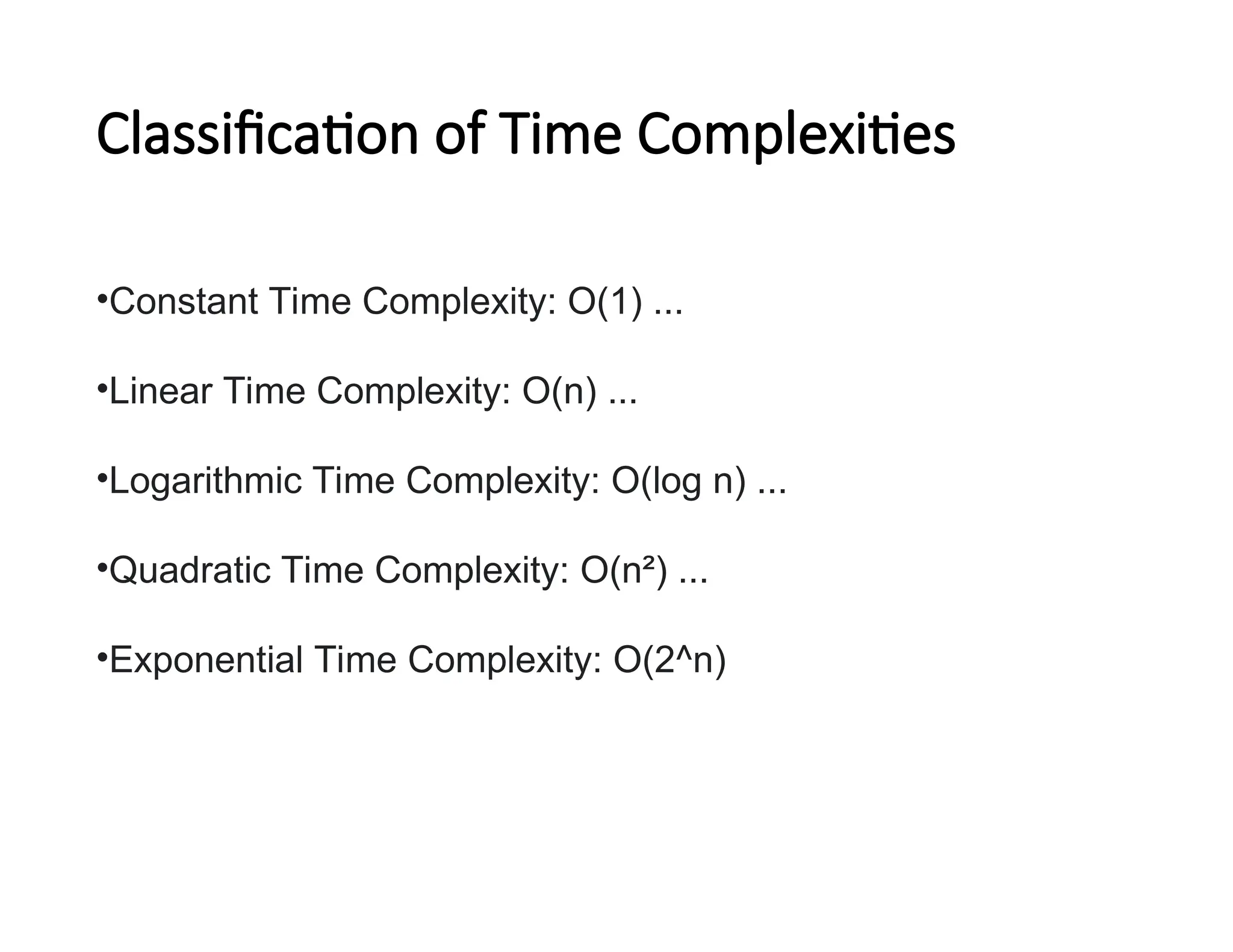 Classification of Time Complexities

•Constant Time Complexity: $O(1)$ ...

•Linear Time Complexity: $O(n)$ ...

•Logarithmic Time Complexity: $O(\log n)$ ...

•Quadratic Time Complexity: $O(n^2)$ ...

•Exponential Time Complexity: O(2^n)